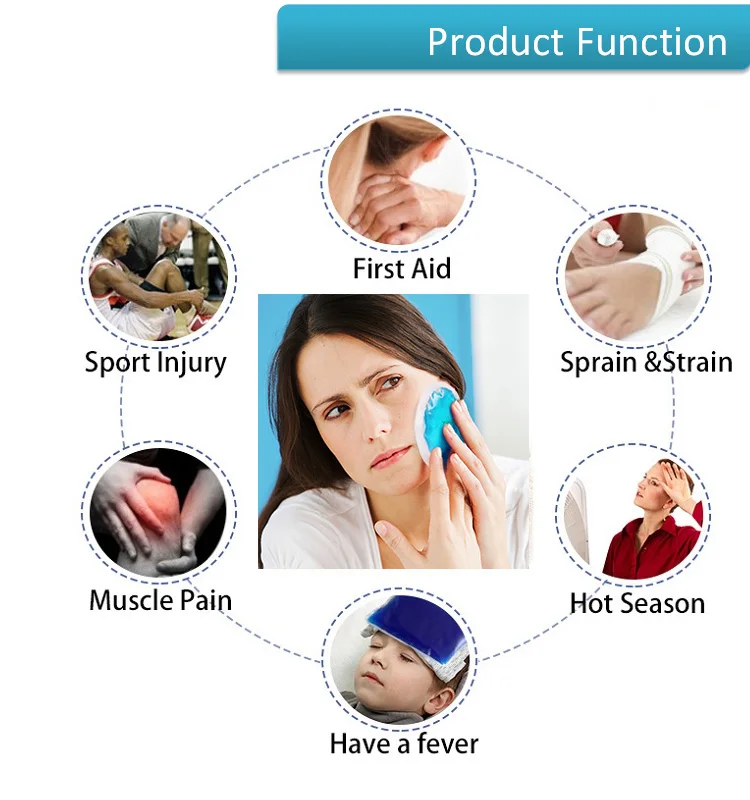 Product Function

First Aid

Sport Injury

Sprain &Strain

Muscle Pain

Hot Season

Have a fever